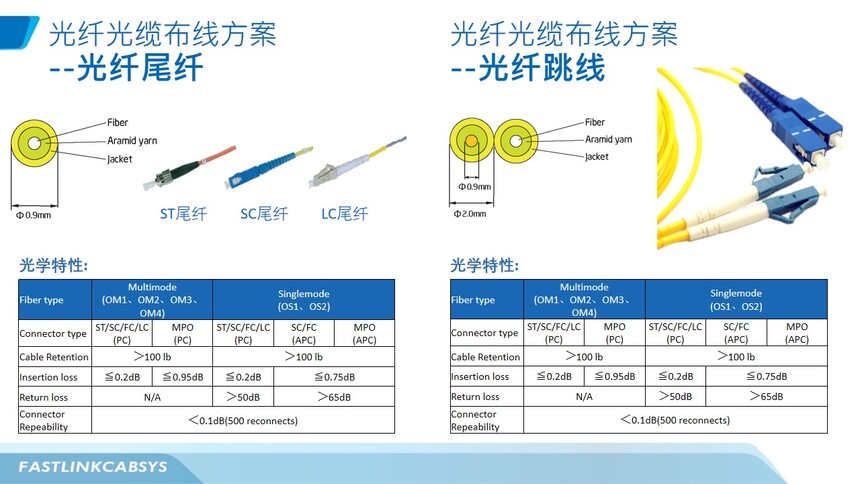 光纤光缆布线方案
--光纤尾纤

Fiber
Aramid yarn
Jacket
Φ0.9mm

ST尾纤 SC尾纤 LC尾纤

光学特性:

| Fiber type | Multimode (OM1、OM2、OM3、OM4) | | Singlemode (OS1、OS2) | | |
|---|---|---|---|---|---|
| Connector type | ST/SC/FC/LC (PC) | MPO (PC) | ST/SC/FC/LC (PC) | SC/FC (APC) | MPO (APC) |
| Cable Retention | >100 lb | | >100 lb | | |
| Insertion loss | ≦0.2dB | ≦0.95dB | ≦0.2dB | ≦0.75dB | |
| Return loss | N/A | | >50dB | >65dB | |
| Connector Repeability | <0.1dB(500 reconnects) | | | | |

光纤光缆布线方案
--光纤跳线

Fiber
Aramid yarn
Jacket
Φ0.9mm
Φ2.0mm

光学特性:

| Fiber type | Multimode (OM1、OM2、OM3、OM4) | | Singlemode (OS1、OS2) | | |
|---|---|---|---|---|---|
| Connector type | ST/SC/FC/LC (PC) | MPO (PC) | ST/SC/FC/LC (PC) | SC/FC (APC) | MPO (APC) |
| Cable Retention | >100 lb | | >100 lb | | |
| Insertion loss | ≦0.2dB | ≦0.95dB | ≦0.2dB | ≦0.75dB | |
| Return loss | N/A | | >50dB | >65dB | |
| Connector Repeability | <0.1dB(500 reconnects) | | | | |

FASTLINKCABSYS